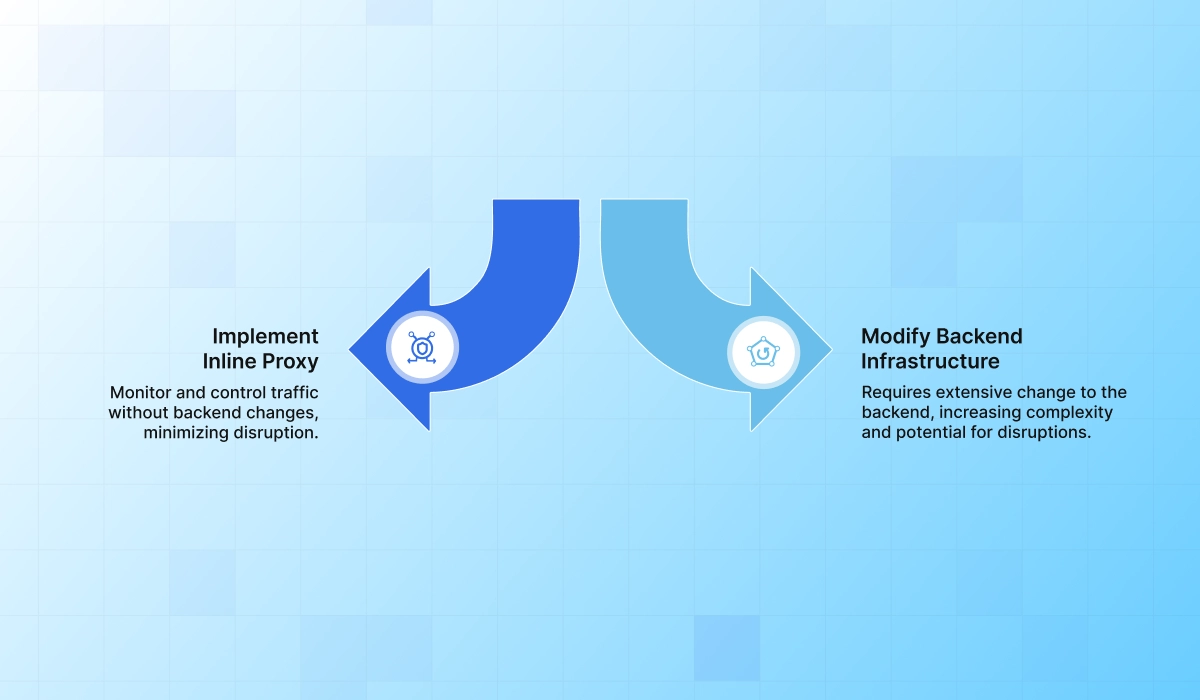 Implement Inline Proxy

Monitor and control traffic without backend changes, minimizing disruption.

Modify Backend Infrastructure

Requires extensive change to the backend, increasing complexity and potential for disruptions.